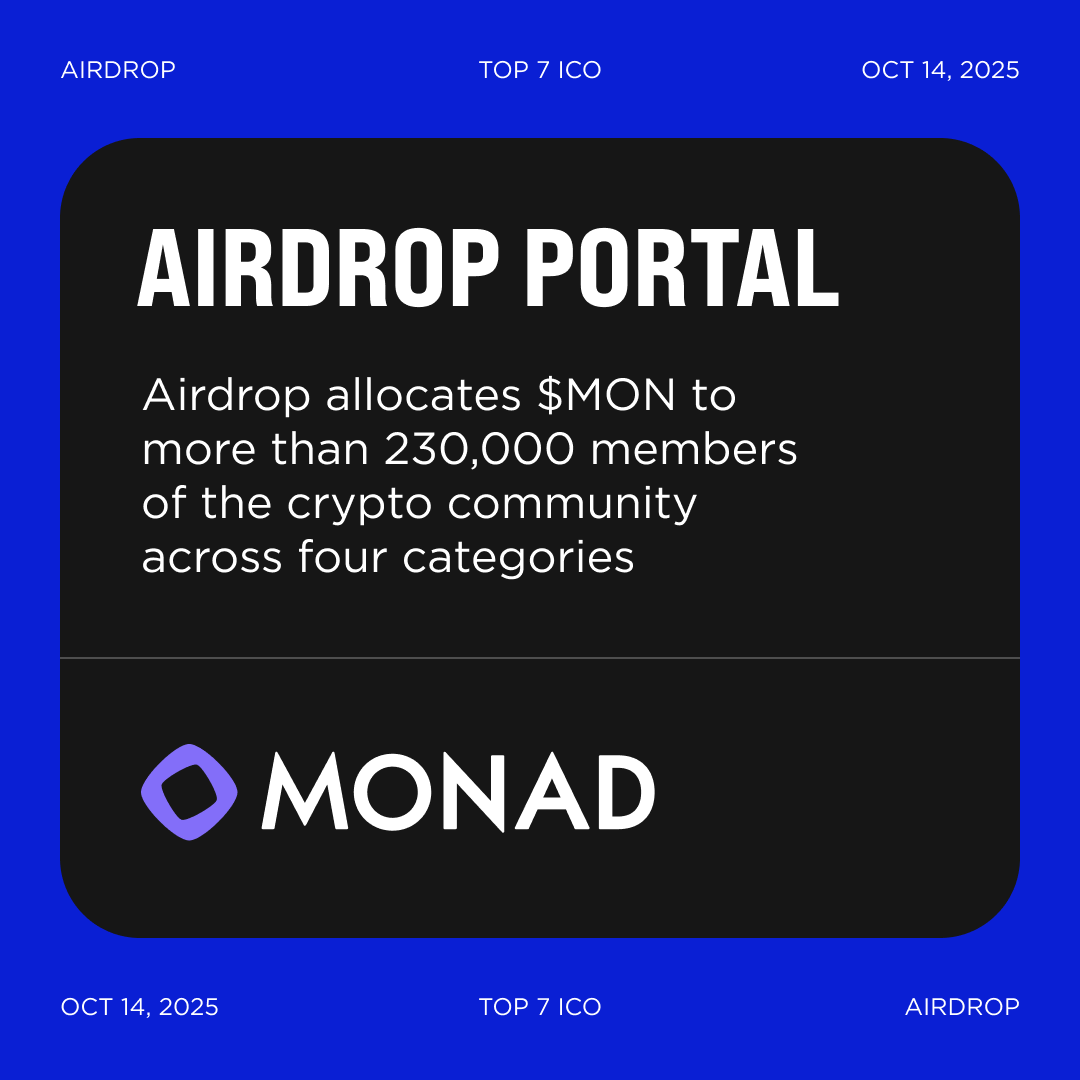 AIRDROP TOP 7 ICO OCT 14, 2025

AIRDROP PORTAL

Airdrop allocates \$MON to more than 230,000 members of the crypto community across four categories

MONAD

OCT 14, 2025 TOP 7 ICO AIRDROP